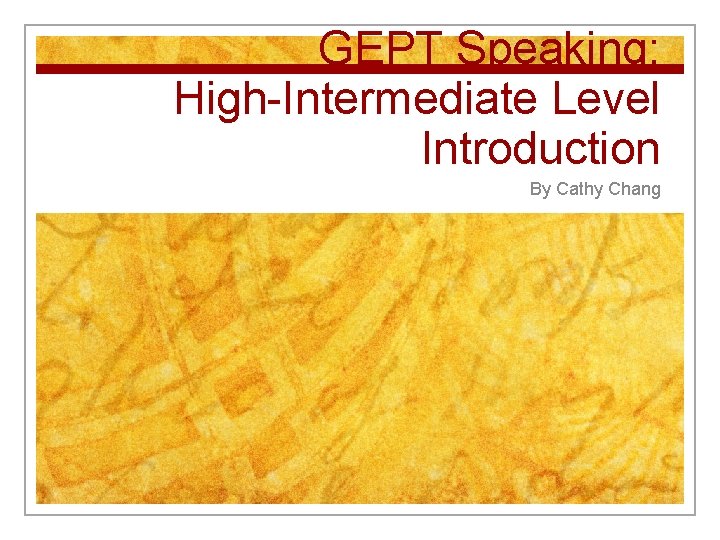 GEPT Speaking:
High-Intermediate Level Introduction

By Cathy Chang